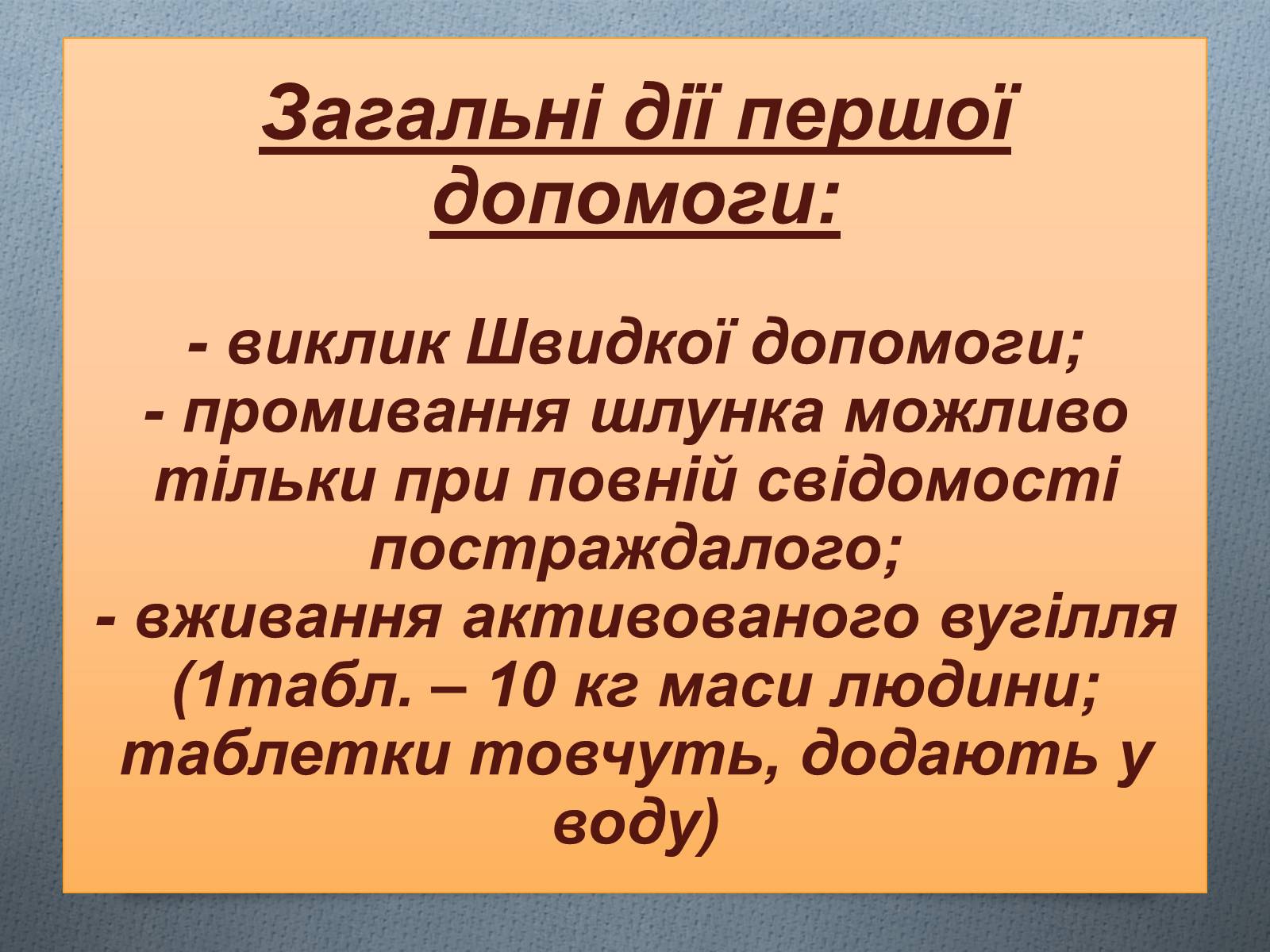 Загальні дії першої допомоги:

- виклик Швидкої допомоги;
- промивання шлунка можливо тільки при повній свідомості постраждалого;
- вживання активованого вугілля (1табл. – 10 кг маси людини; таблетки товчуть, додають у воду)